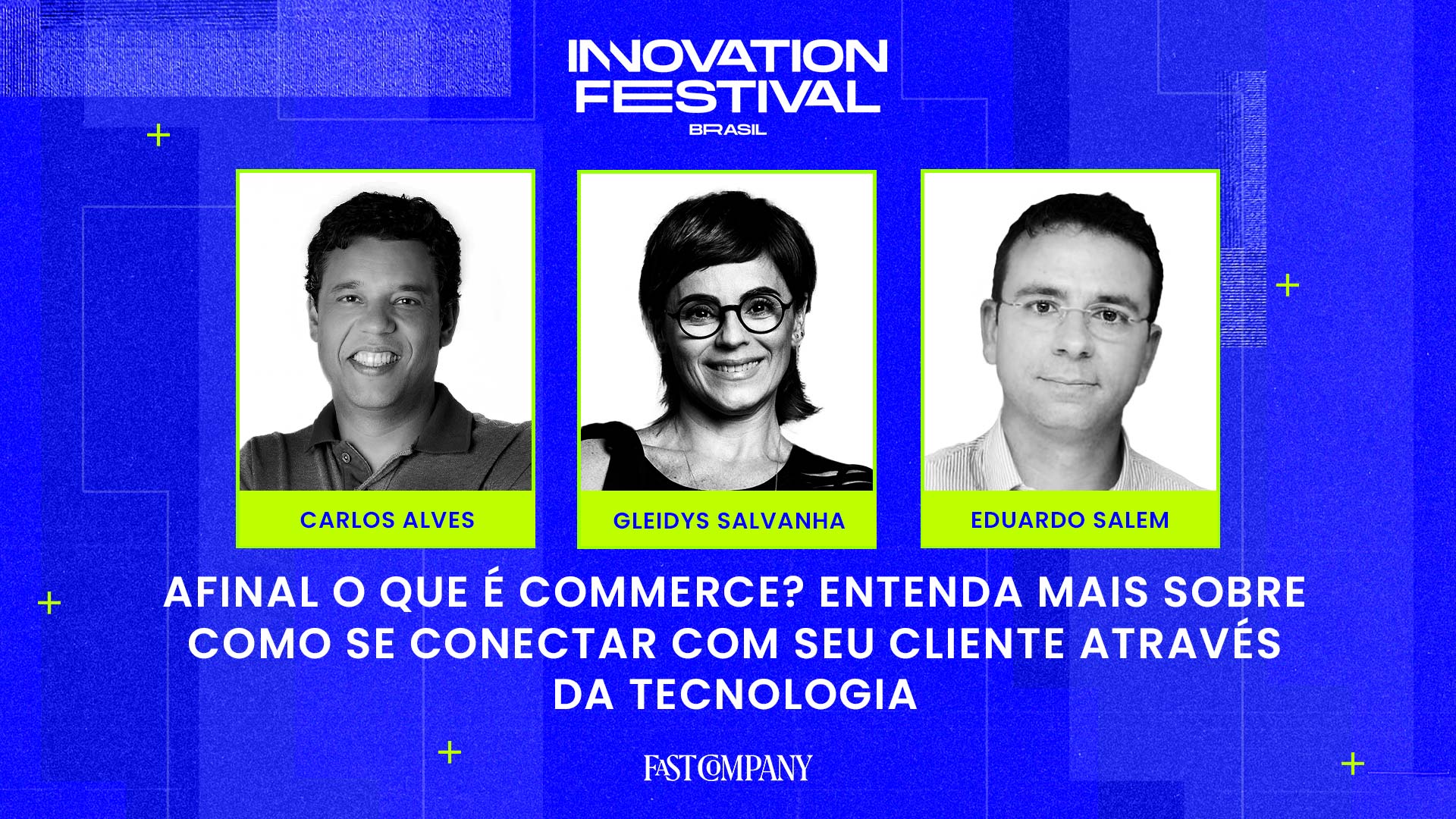 INNOVATION FESTIVAL
BRASIL

CARLOS ALVES

GLEIDYS SALVANHA

EDUARDO SALEM

AFINAL O QUE É COMMERCE? ENTENDA MAIS SOBRE COMO SE CONECTAR COM SEU CLIENTE ATRAVÉS DA TECNOLOGIA

FAST COMPANY